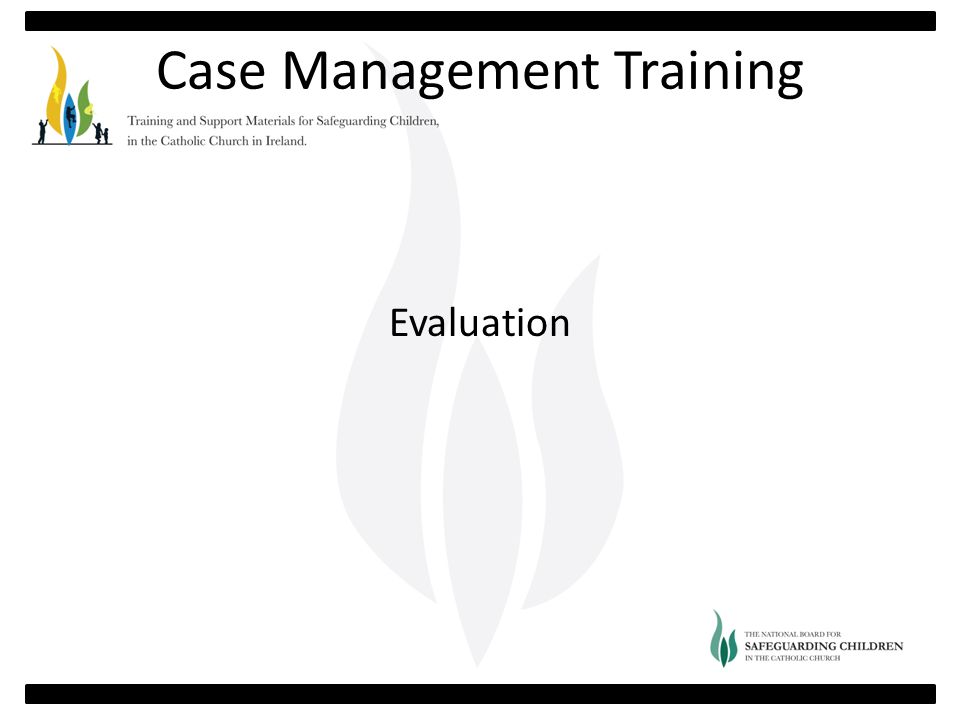 Case Management Training

Training and Support Materials for Safeguarding Children, in the Catholic Church in Ireland.

Evaluation

THE NATIONAL BOARD FOR
SAFEGUARDING CHILDREN
IN THE CATHOLIC CHURCH